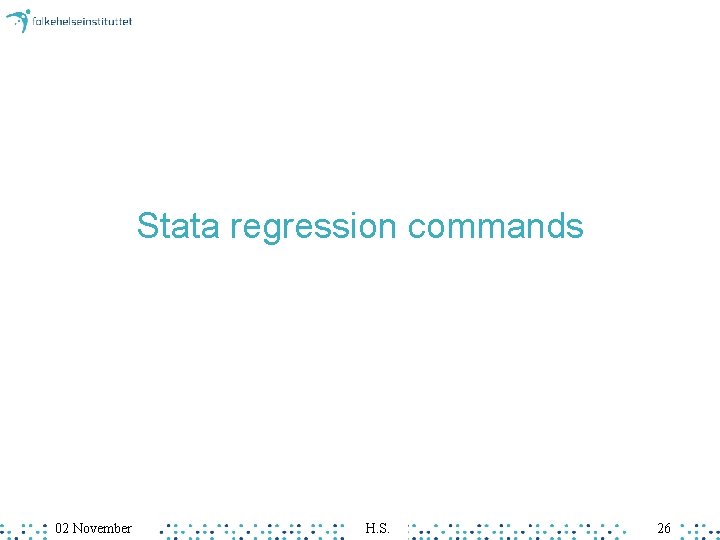 folkehelseinstituttet

Stata regression commands

02 November

H.S.

26